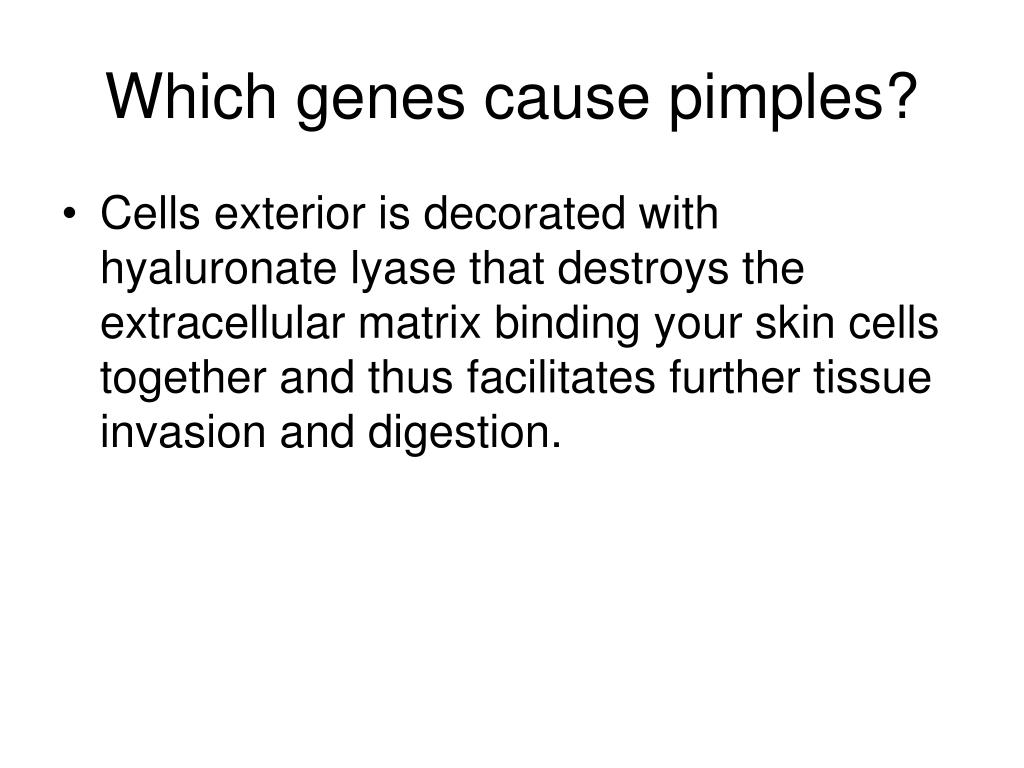 Which genes cause pimples?

• Cells exterior is decorated with hyaluronate lyase that destroys the extracellular matrix binding your skin cells together and thus facilitates further tissue invasion and digestion.